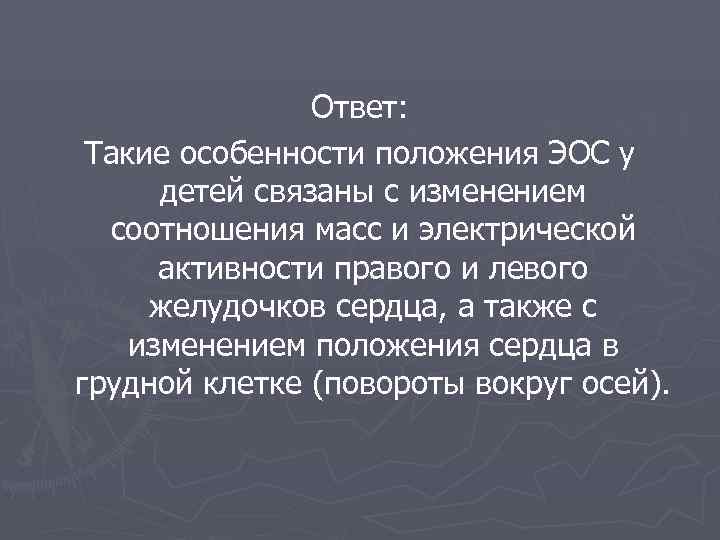 Ответ:

Такие особенности положения ЭОС у детей связаны с изменением соотношения масс и электрической активности правого и левого желудочков сердца, а также с изменением положения сердца в грудной клетке (повороты вокруг осей).